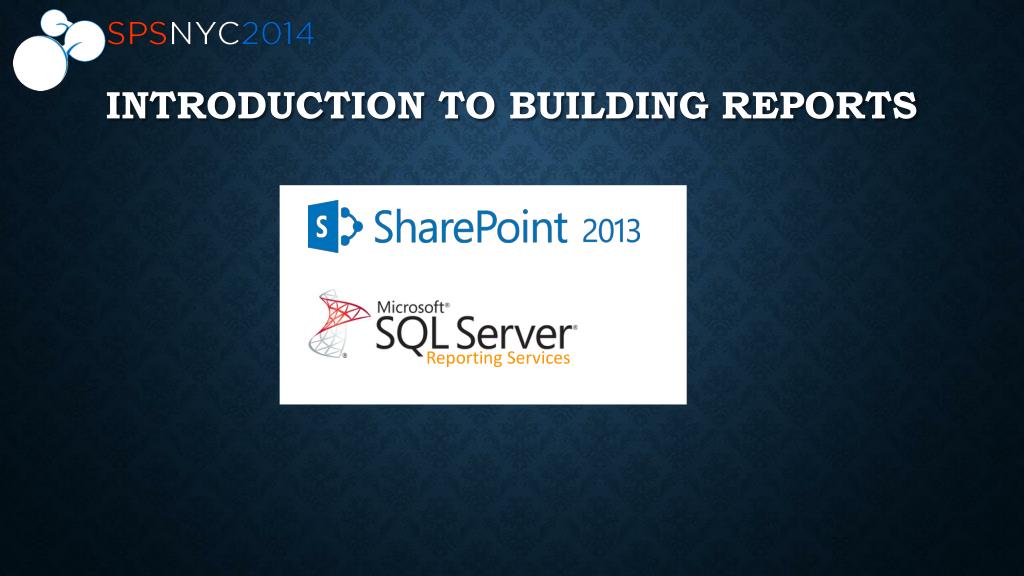 SPSNYC2014

INTRODUCTION TO BUILDING REPORTS

S SharePoint 2013

Microsoft® SQL Server® Reporting Services